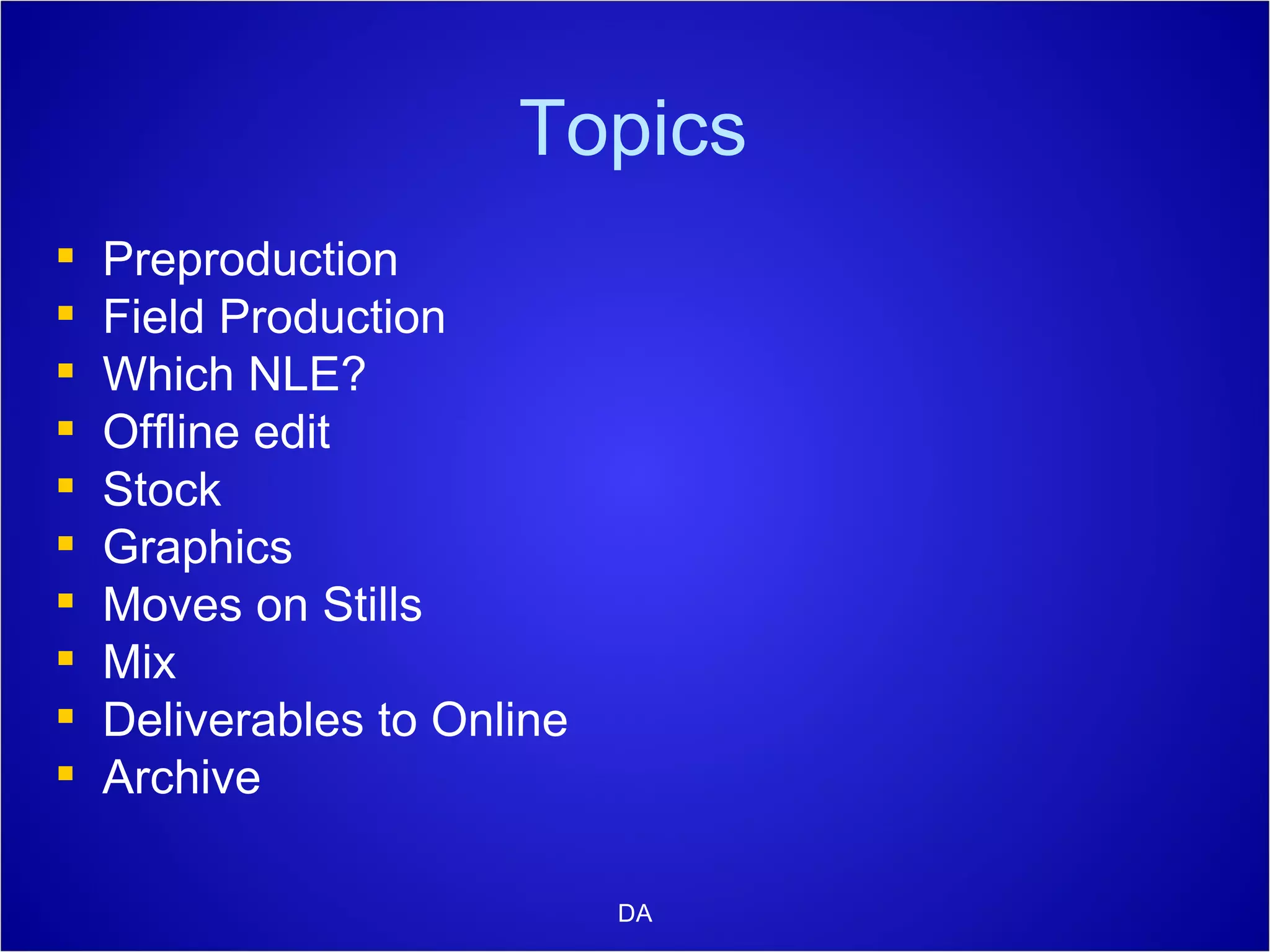 Topics

- Preproduction
- Field Production
- Which NLE?
- Offline edit
- Stock
- Graphics
- Moves on Stills
- Mix
- Deliverables to Online
- Archive

DA